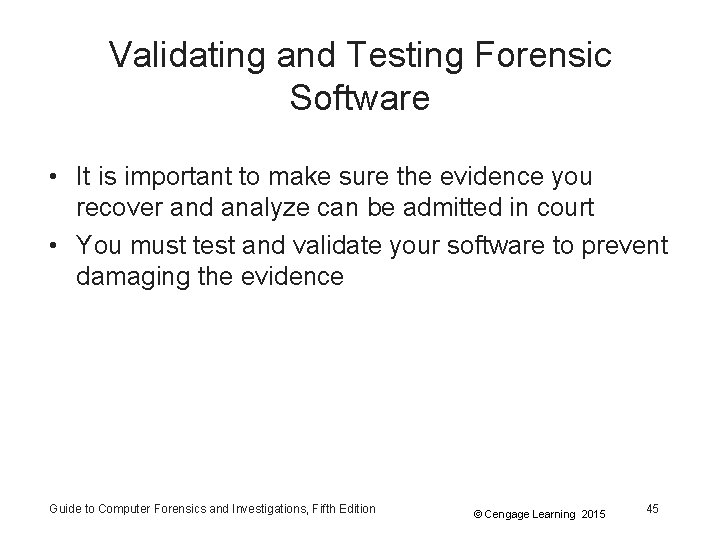 Validating and Testing Forensic Software

• It is important to make sure the evidence you recover and analyze can be admitted in court
• You must test and validate your software to prevent damaging the evidence

Guide to Computer Forensics and Investigations, Fifth Edition

© Cengage Learning 2015

45